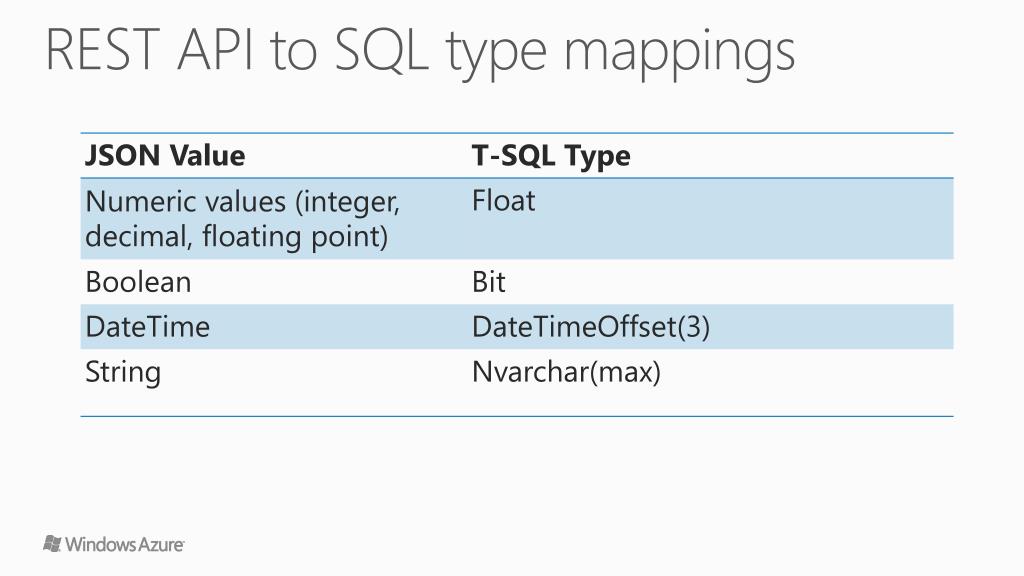 REST API to SQL type mappings

| JSON Value | T-SQL Type |
|---|---|
| Numeric values (integer, decimal, floating point) | Float |
| Boolean | Bit |
| DateTime | DateTimeOffset(3) |
| String | Nvarchar(max) |

Windows Azure